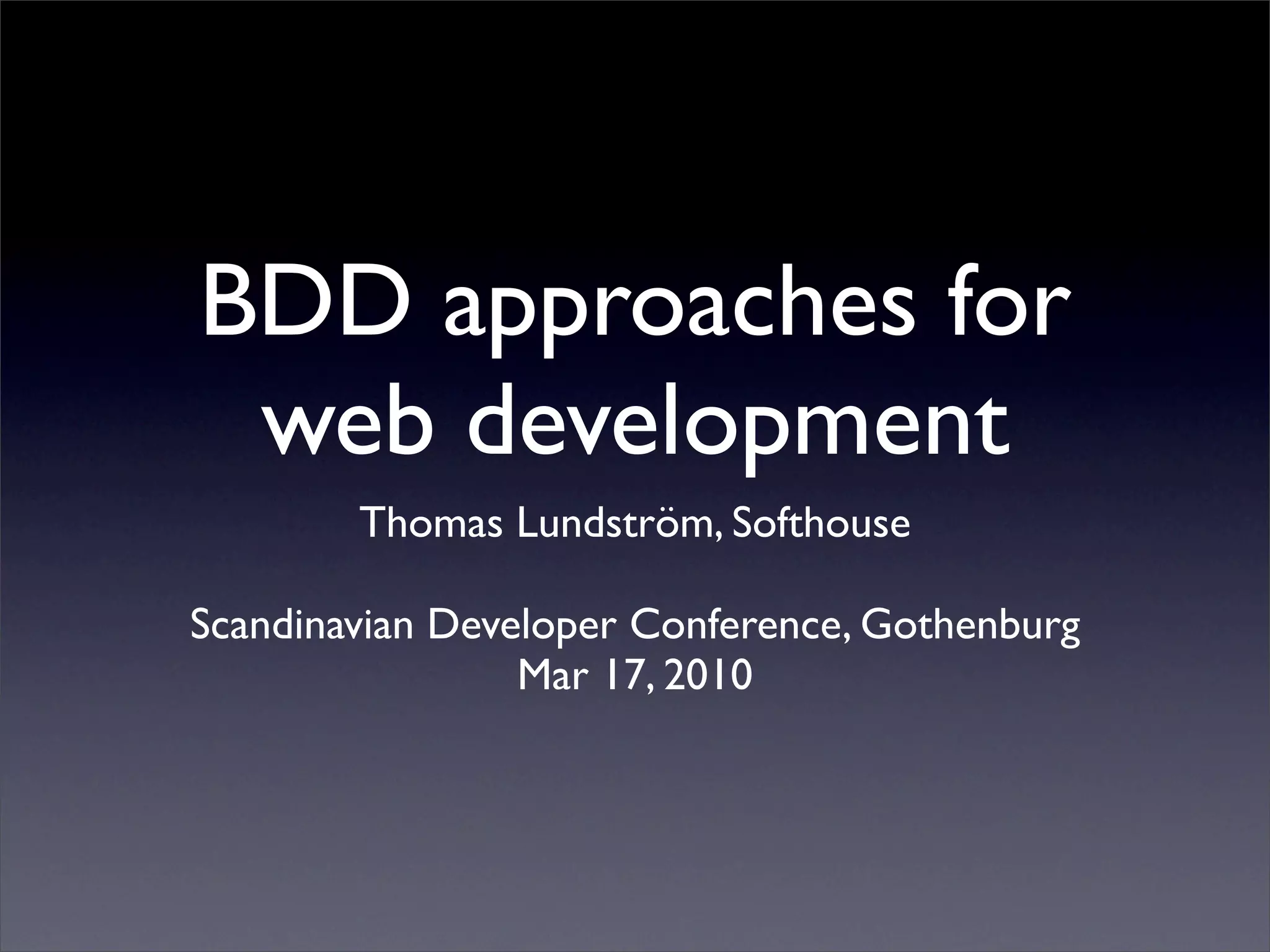 BDD approaches for web development

Thomas Lundström, Softhouse

Scandinavian Developer Conference, Gothenburg
Mar 17, 2010